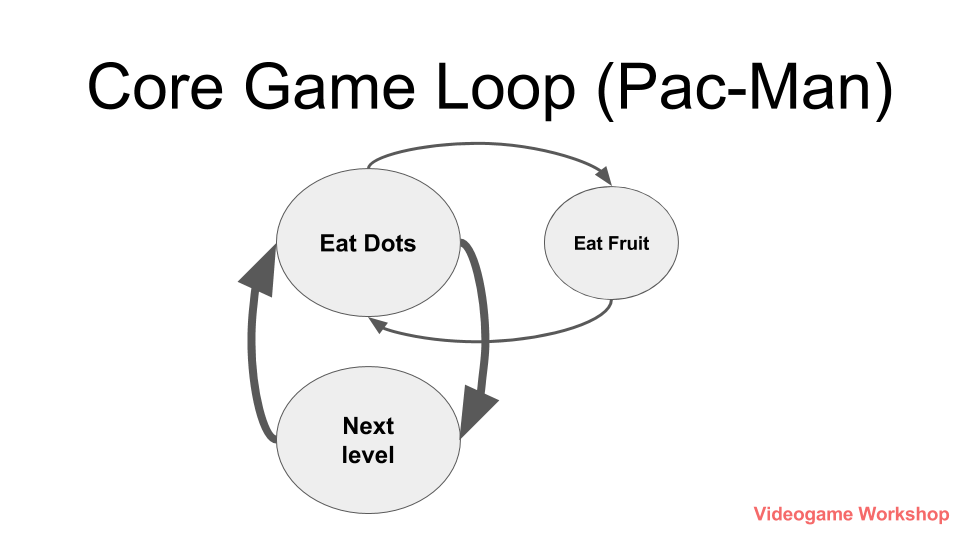 Core Game Loop (Pac-Man)

Eat Dots

Eat Fruit

Next level

Videogame Workshop